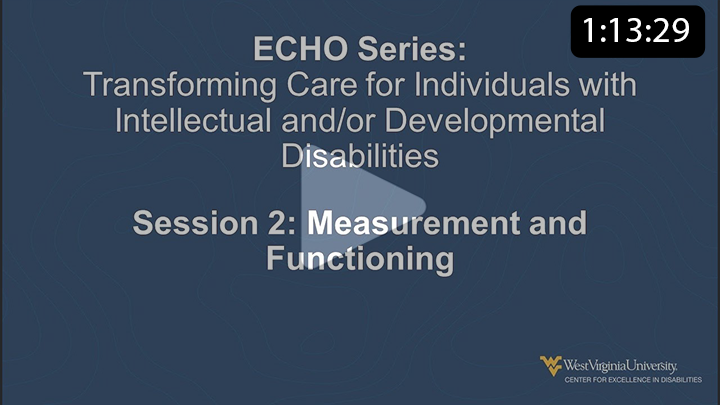 1:13:29

ECHO Series:
Transforming Care for Individuals with Intellectual and/or Developmental Disabilities

Session 2: Measurement and Functioning

WestVirginiaUniversity.
CENTER FOR EXCELLENCE IN DISABILITIES